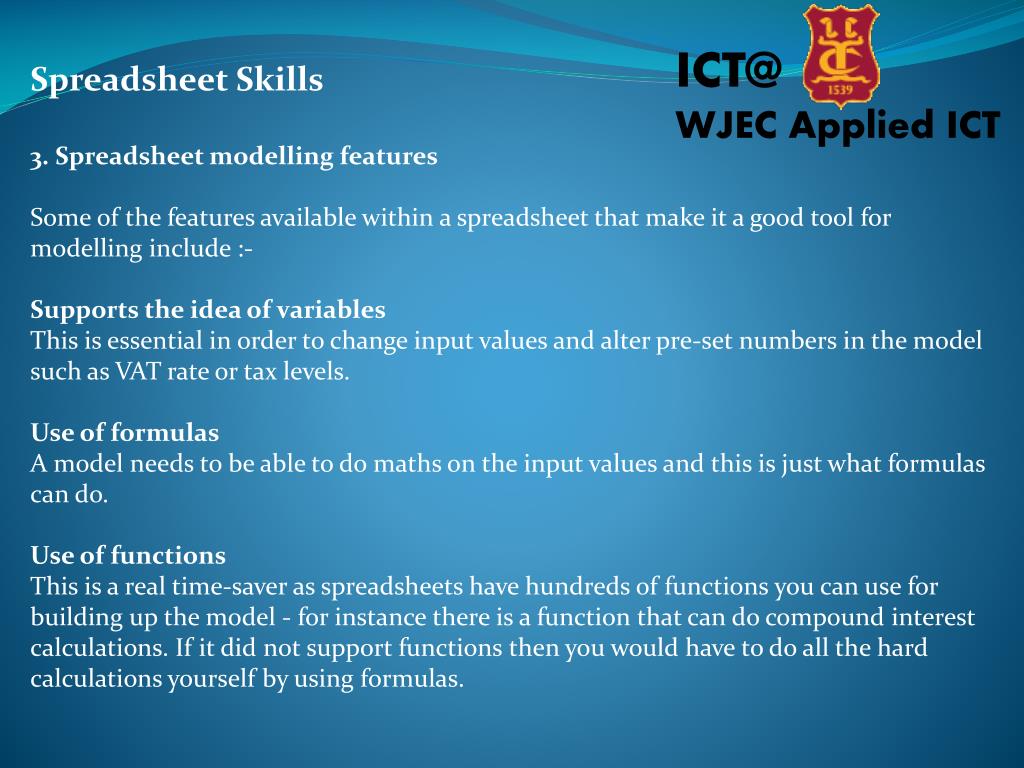 Spreadsheet Skills

ICT@

1539

WJEC Applied ICT

3. Spreadsheet modelling features

Some of the features available within a spreadsheet that make it a good tool for modelling include :-

Supports the idea of variables
This is essential in order to change input values and alter pre-set numbers in the model such as VAT rate or tax levels.

Use of formulas
A model needs to be able to do maths on the input values and this is just what formulas can do.

Use of functions
This is a real time-saver as spreadsheets have hundreds of functions you can use for building up the model - for instance there is a function that can do compound interest calculations. If it did not support functions then you would have to do all the hard calculations yourself by using formulas.